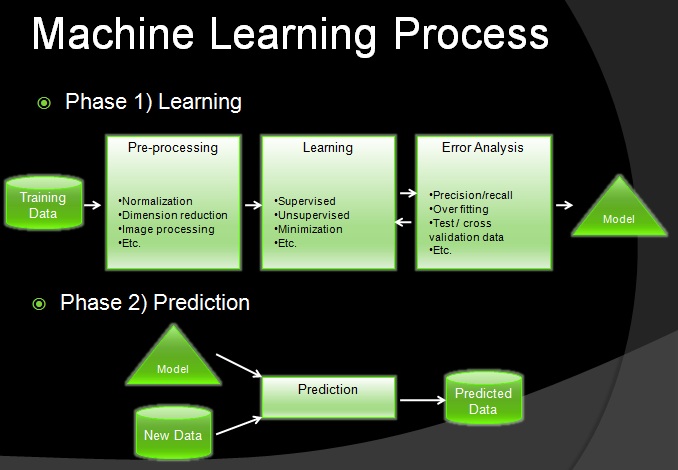 Machine Learning Process

Phase 1) Learning

Training Data

Pre-processing

•Normalization
•Dimension reduction
•Image processing
•Etc.

Learning

•Supervised
•Unsupervised
•Minimization
•Etc.

Error Analysis

•Precision/recall
•Over fitting
•Test / cross validation data
•Etc.

Model

Phase 2) Prediction

Model

New Data

Prediction

Predicted Data